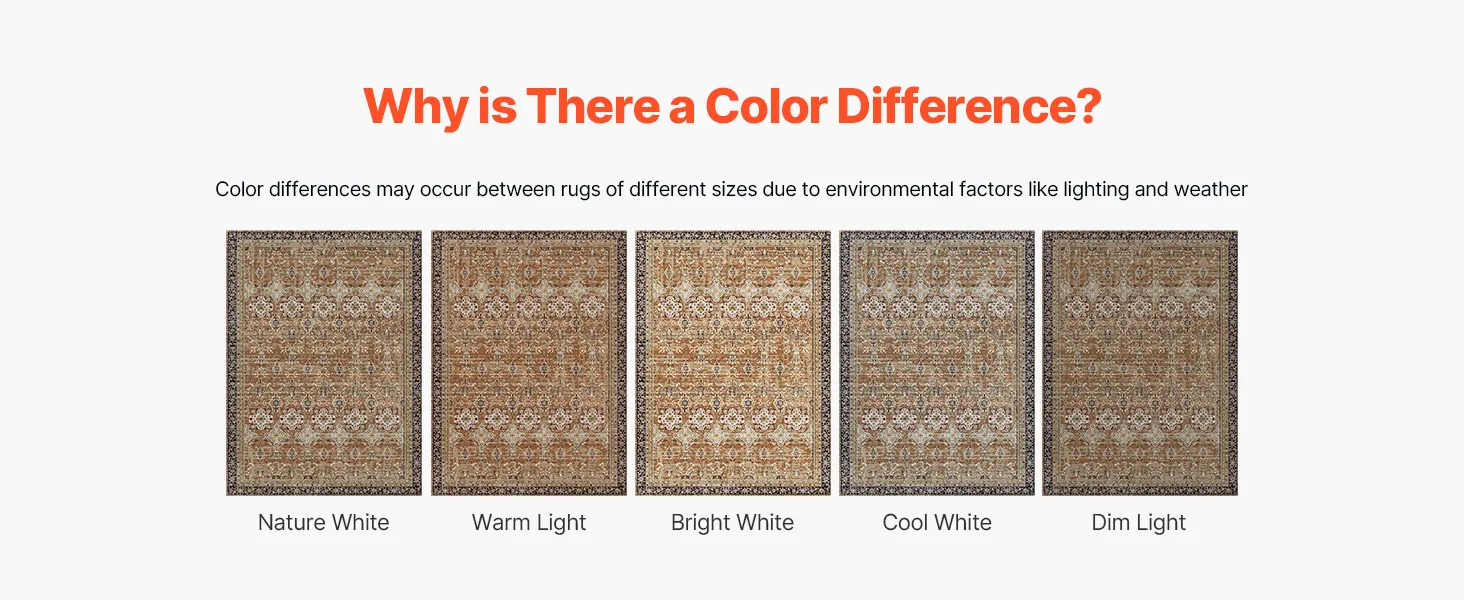 Why is There a Color Difference?

Color differences may occur between rugs of different sizes due to environmental factors like lighting and weather

Nature White

Warm Light

Bright White

Cool White

Dim Light